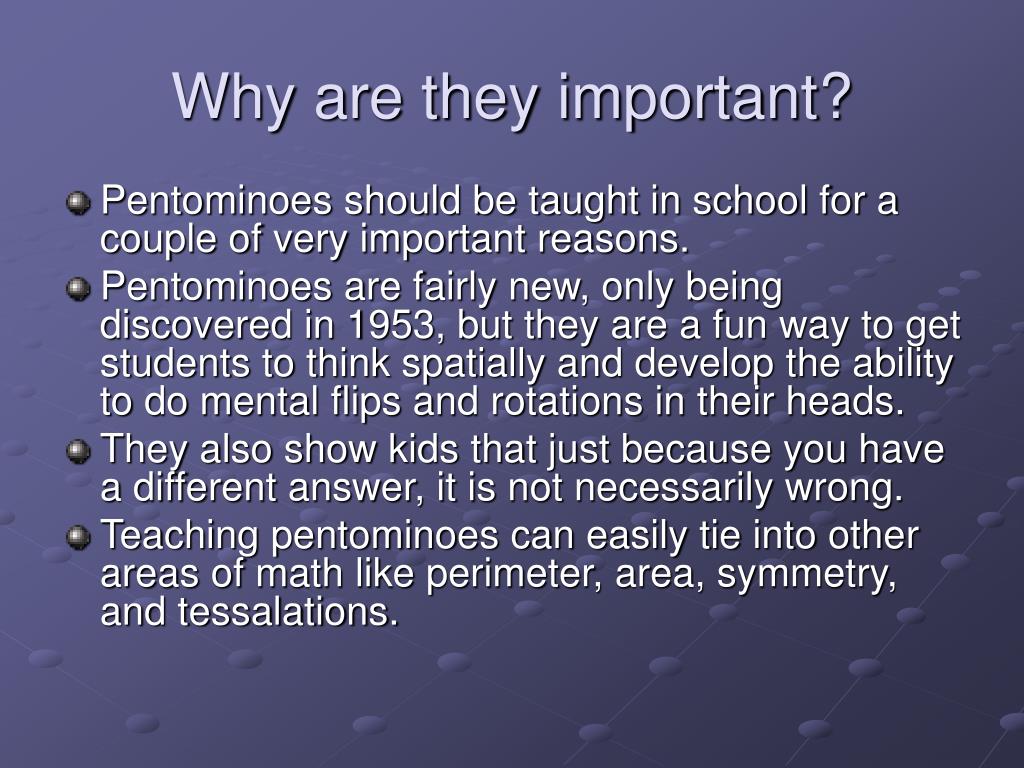 Why are they important?

Pentominoes should be taught in school for a couple of very important reasons.

Pentominoes are fairly new, only being discovered in 1953, but they are a fun way to get students to think spatially and develop the ability to do mental flips and rotations in their heads.

They also show kids that just because you have a different answer, it is not necessarily wrong.

Teaching pentominoes can easily tie into other areas of math like perimeter, area, symmetry, and tessalations.